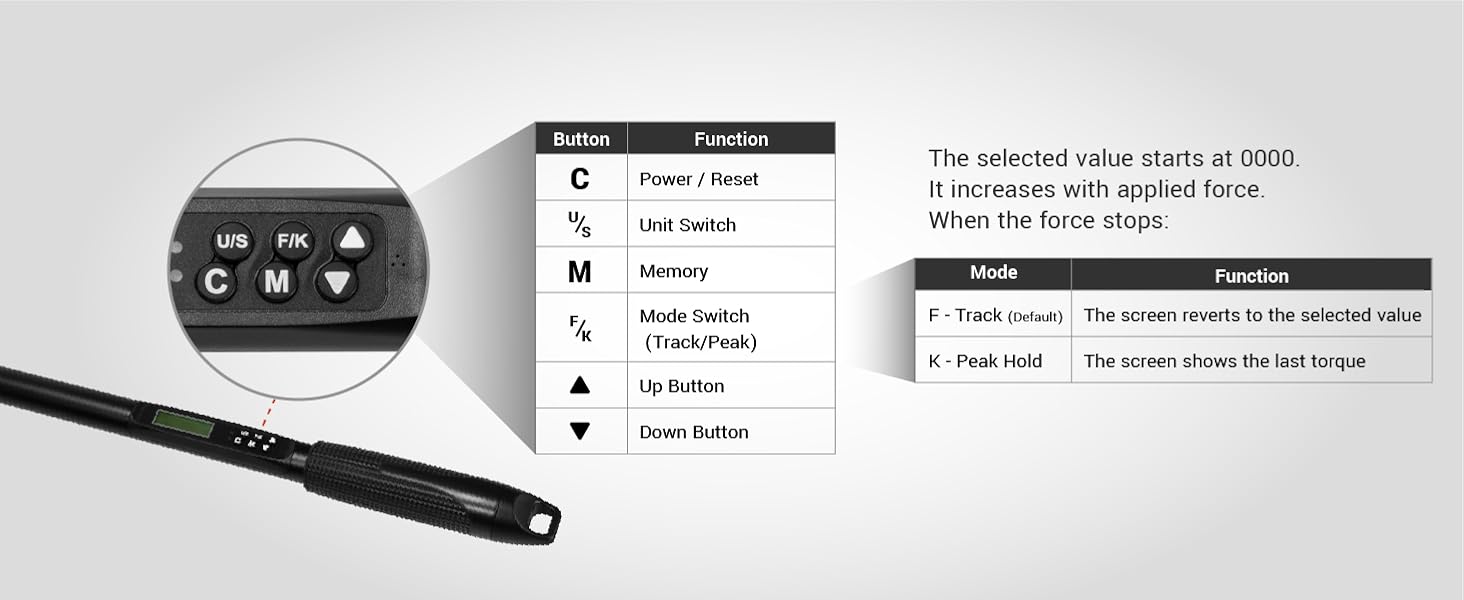 U/S F/K ▲
C M ▼

| Button | Function |
|---|---|
| C | Power / Reset |
| U/S | Unit Switch |
| M | Memory |
| F/K | Mode Switch (Track/Peak) |
| ▲ | Up Button |
| ▼ | Down Button |

The selected value starts at 0000.
It increases with applied force.
When the force stops:

| Mode | Function |
|---|---|
| F - Track (Default) | The screen reverts to the selected value |
| K - Peak Hold | The screen shows the last torque |